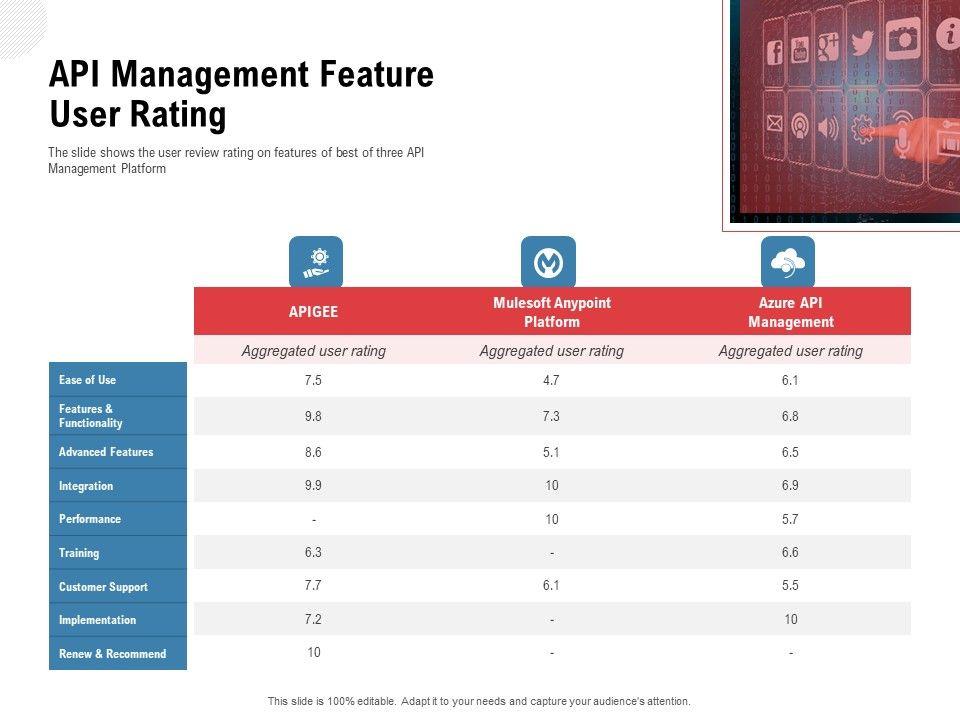 API Management Feature User Rating

The slide shows the user review rating on features of best of three API Management Platform

| | APIGEE | Mulesoft Anypoint Platform | Azure API Management |
|---|---|---|---|
| | Aggregated user rating | Aggregated user rating | Aggregated user rating |
| Ease of Use | 7.5 | 4.7 | 6.1 |
| Features & Functionality | 9.8 | 7.3 | 6.8 |
| Advanced Features | 8.6 | 5.1 | 6.5 |
| Integration | 9.9 | 10 | 6.9 |
| Performance | - | 10 | 5.7 |
| Training | 6.3 | - | 6.6 |
| Customer Support | 7.7 | 6.1 | 5.5 |
| Implementation | 7.2 | - | 10 |
| Renew & Recommend | 10 | - | - |

This slide is 100% editable. Adapt it to your needs and capture your audience's attention.